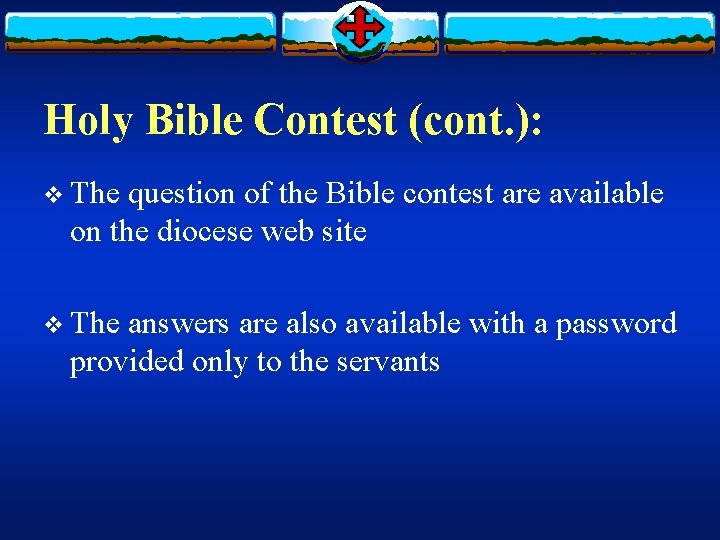 Holy Bible Contest (cont.):

❖ The question of the Bible contest are available on the diocese web site

❖ The answers are also available with a password provided only to the servants